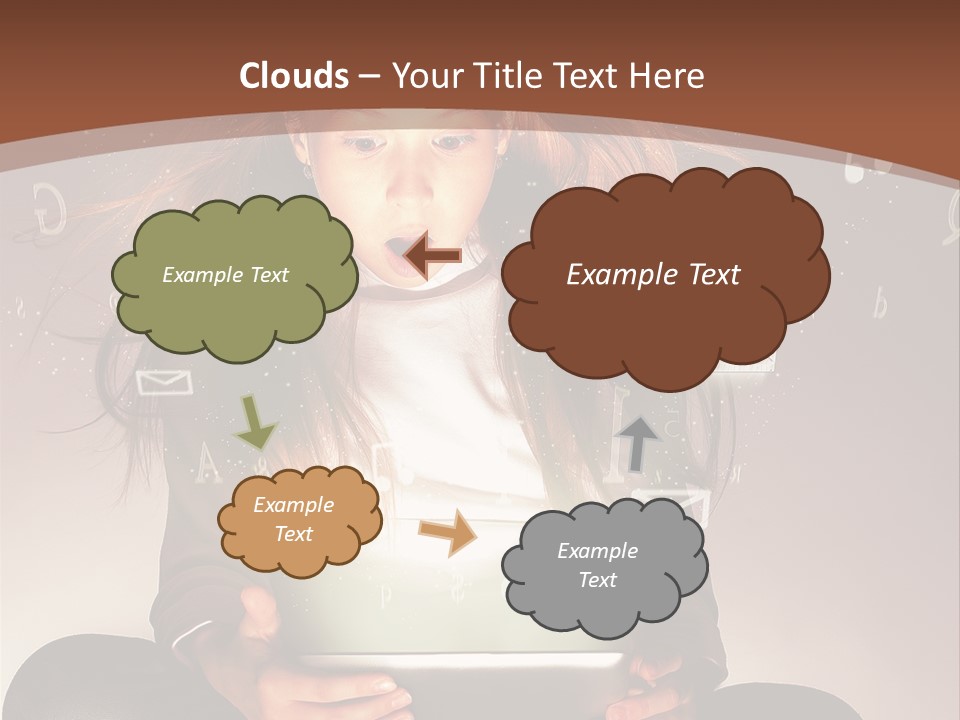 Clouds – Your Title Text Here

Example Text

Example Text

Example Text

Example Text